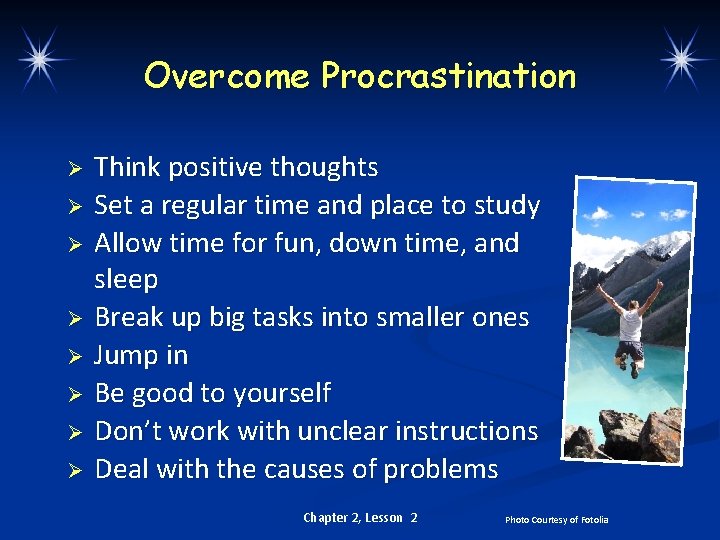 Overcome Procrastination

➢ Think positive thoughts
➢ Set a regular time and place to study
➢ Allow time for fun, down time, and sleep
➢ Break up big tasks into smaller ones
➢ Jump in
➢ Be good to yourself
➢ Don't work with unclear instructions
➢ Deal with the causes of problems

Chapter 2, Lesson 2

Photo Courtesy of Fotolia